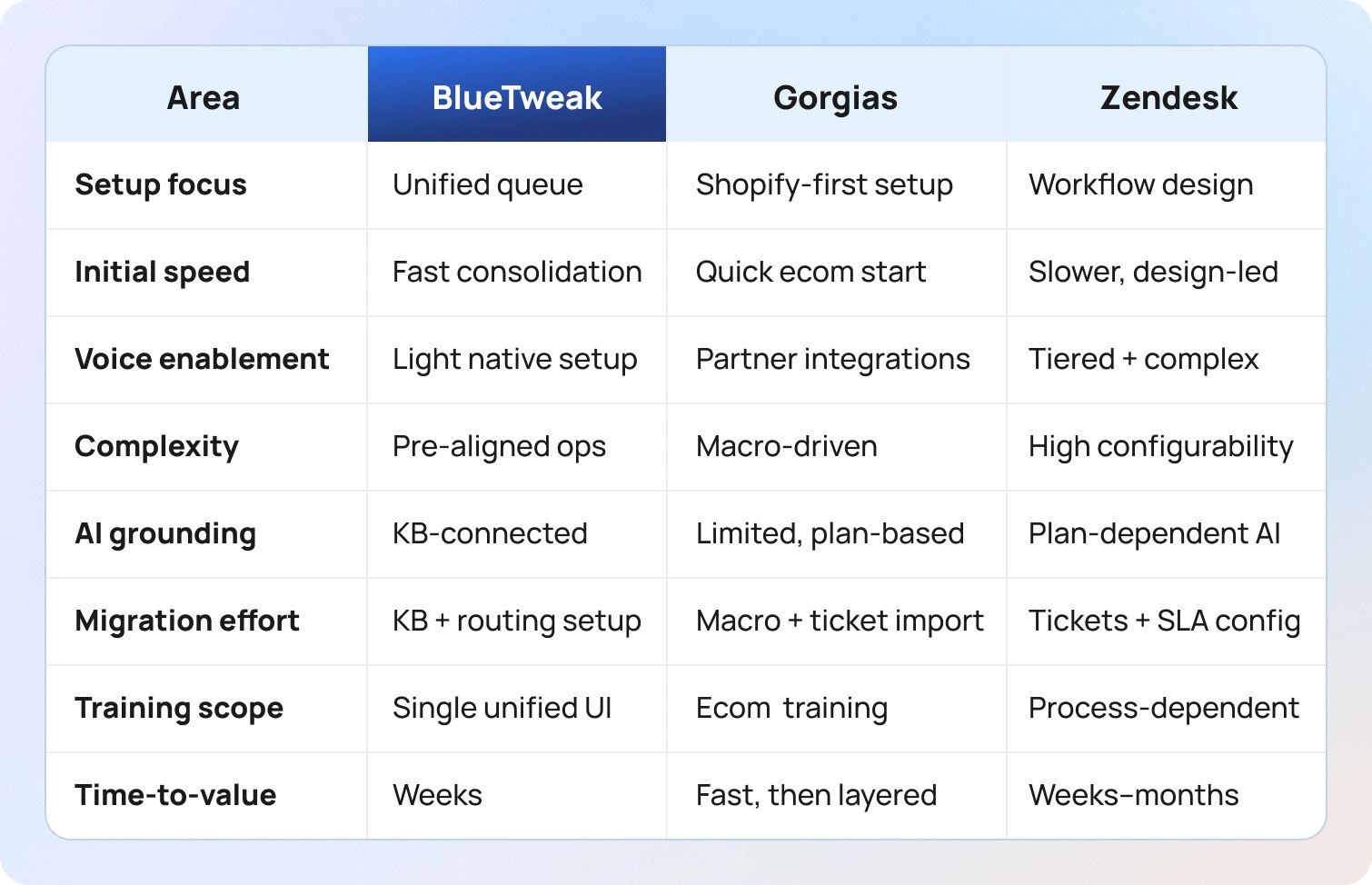 | Area | BlueTweak | Gorgias | Zendesk |
|---|---|---|---|
| Setup focus | Unified queue | Shopify-first setup | Workflow design |
| Initial speed | Fast consolidation | Quick ecom start | Slower, design-led |
| Voice enablement | Light native setup | Partner integrations | Tiered + complex |
| Complexity | Pre-aligned ops | Macro-driven | High configurability |
| AI grounding | KB-connected | Limited, plan-based | Plan-dependent AI |
| Migration effort | KB + routing setup | Macro + ticket import | Tickets + SLA config |
| Training scope | Single unified UI | Ecom training | Process-dependent |
| Time-to-value | Weeks | Fast, then layered | Weeks–months |